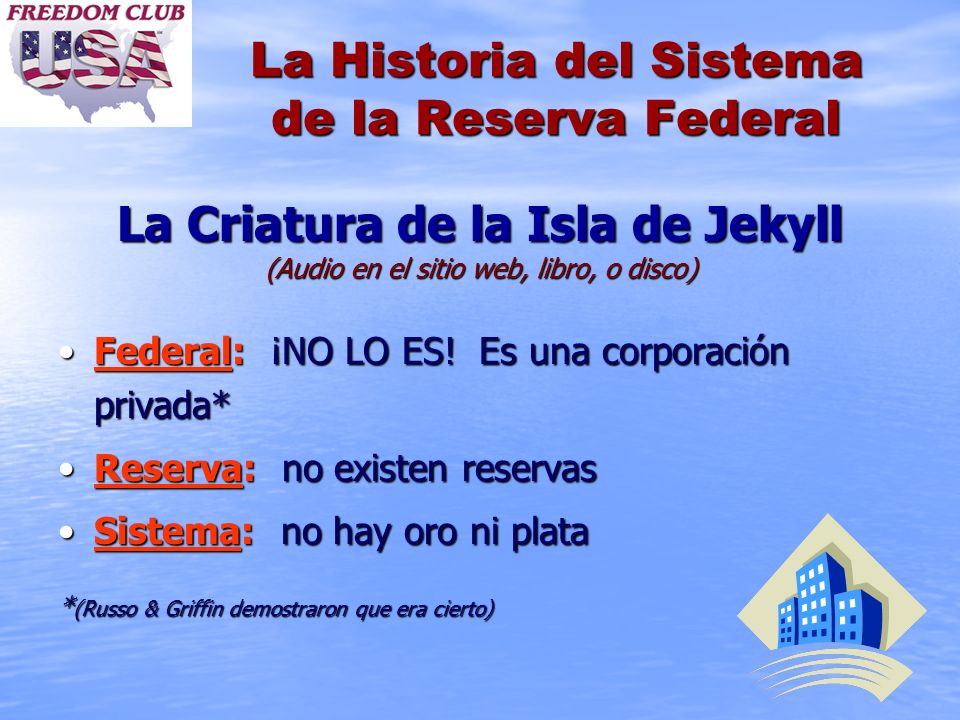 FREEDOM CLUB
USA

La Historia del Sistema de la Reserva Federal

La Criatura de la Isla de Jekyll
(Audio en el sitio web, libro, o disco)

• Federal: ¡NO LO ES! Es una corporación privada*
• Reserva: no existen reservas
• Sistema: no hay oro ni plata

*(Russo & Griffin demostraron que era cierto)